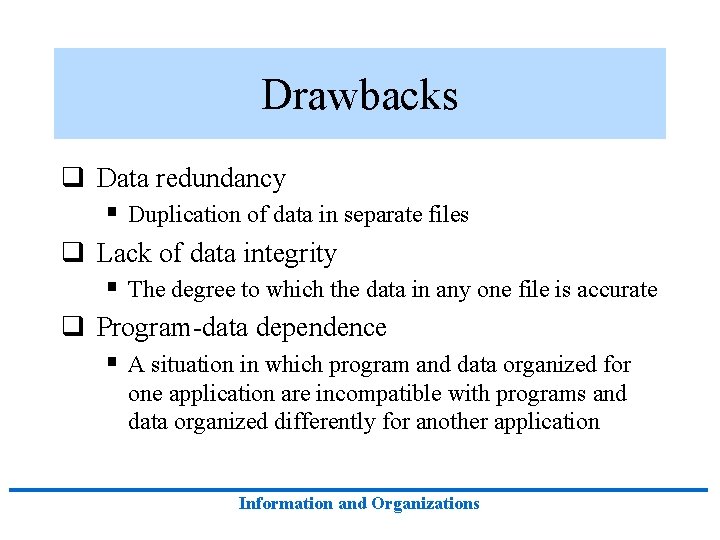 Drawbacks

❑ Data redundancy
▪ Duplication of data in separate files

❑ Lack of data integrity
▪ The degree to which the data in any one file is accurate

❑ Program-data dependence
▪ A situation in which program and data organized for one application are incompatible with programs and data organized differently for another application

Information and Organizations